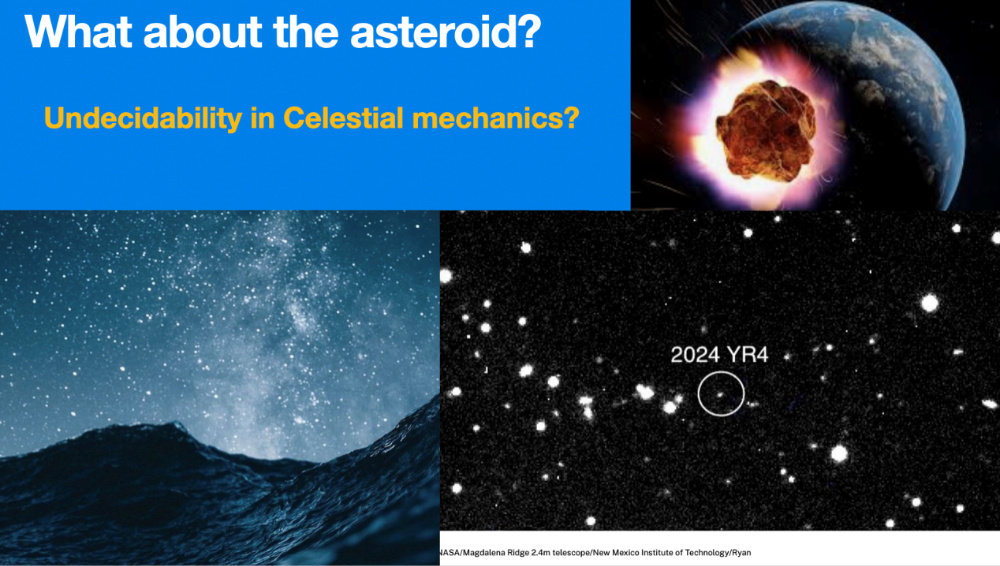 What about the asteroid?

Undecidability in Celestial mechanics?

2024 YR4

NASA/Magdalena Ridge 2.4m telescope/New Mexico Institute of Technology/Ryan